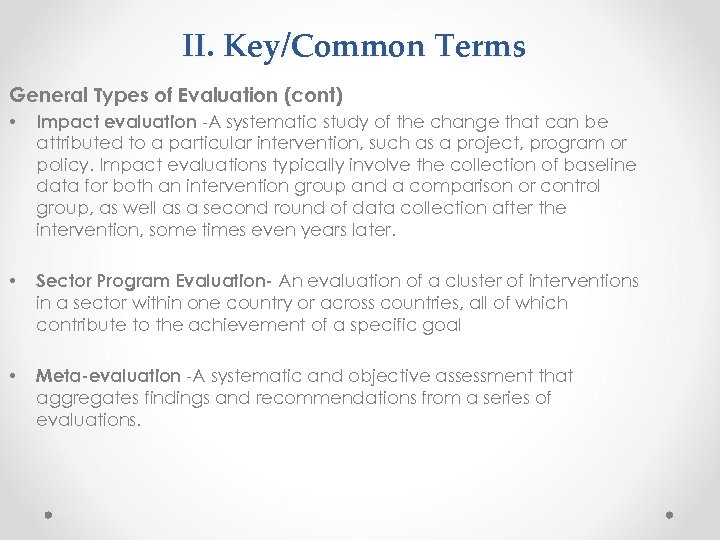 II. Key/Common Terms

General Types of Evaluation (cont)

• Impact evaluation -A systematic study of the change that can be attributed to a particular intervention, such as a project, program or policy. Impact evaluations typically involve the collection of baseline data for both an intervention group and a comparison or control group, as well as a second round of data collection after the intervention, some times even years later.

• Sector Program Evaluation- An evaluation of a cluster of interventions in a sector within one country or across countries, all of which contribute to the achievement of a specific goal

• Meta-evaluation -A systematic and objective assessment that aggregates findings and recommendations from a series of evaluations.